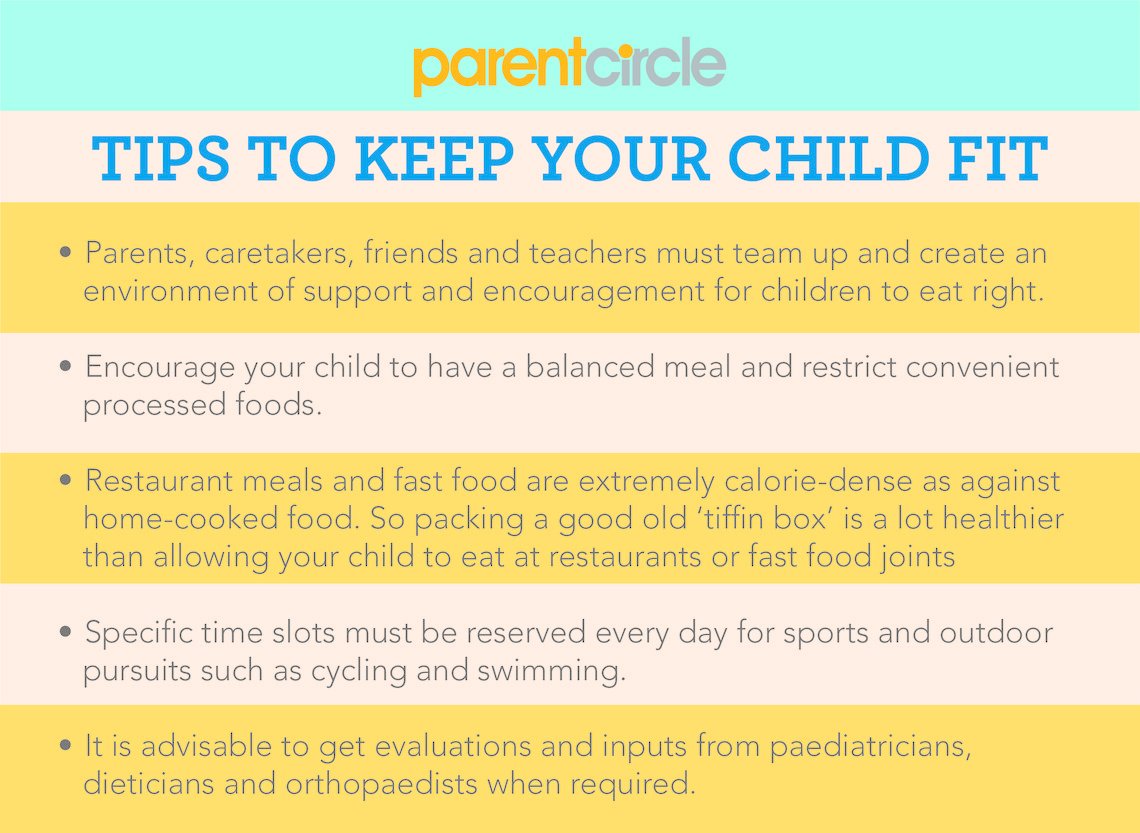 parentcircle

TIPS TO KEEP YOUR CHILD FIT

• Parents, caretakers, friends and teachers must team up and create an environment of support and encouragement for children to eat right.

• Encourage your child to have a balanced meal and restrict convenient processed foods.

• Restaurant meals and fast food are extremely calorie-dense as against home-cooked food. So packing a good old 'tiffin box' is a lot healthier than allowing your child to eat at restaurants or fast food joints

• Specific time slots must be reserved every day for sports and outdoor pursuits such as cycling and swimming.

• It is advisable to get evaluations and inputs from paediatricians, dieticians and orthopaedists when required.